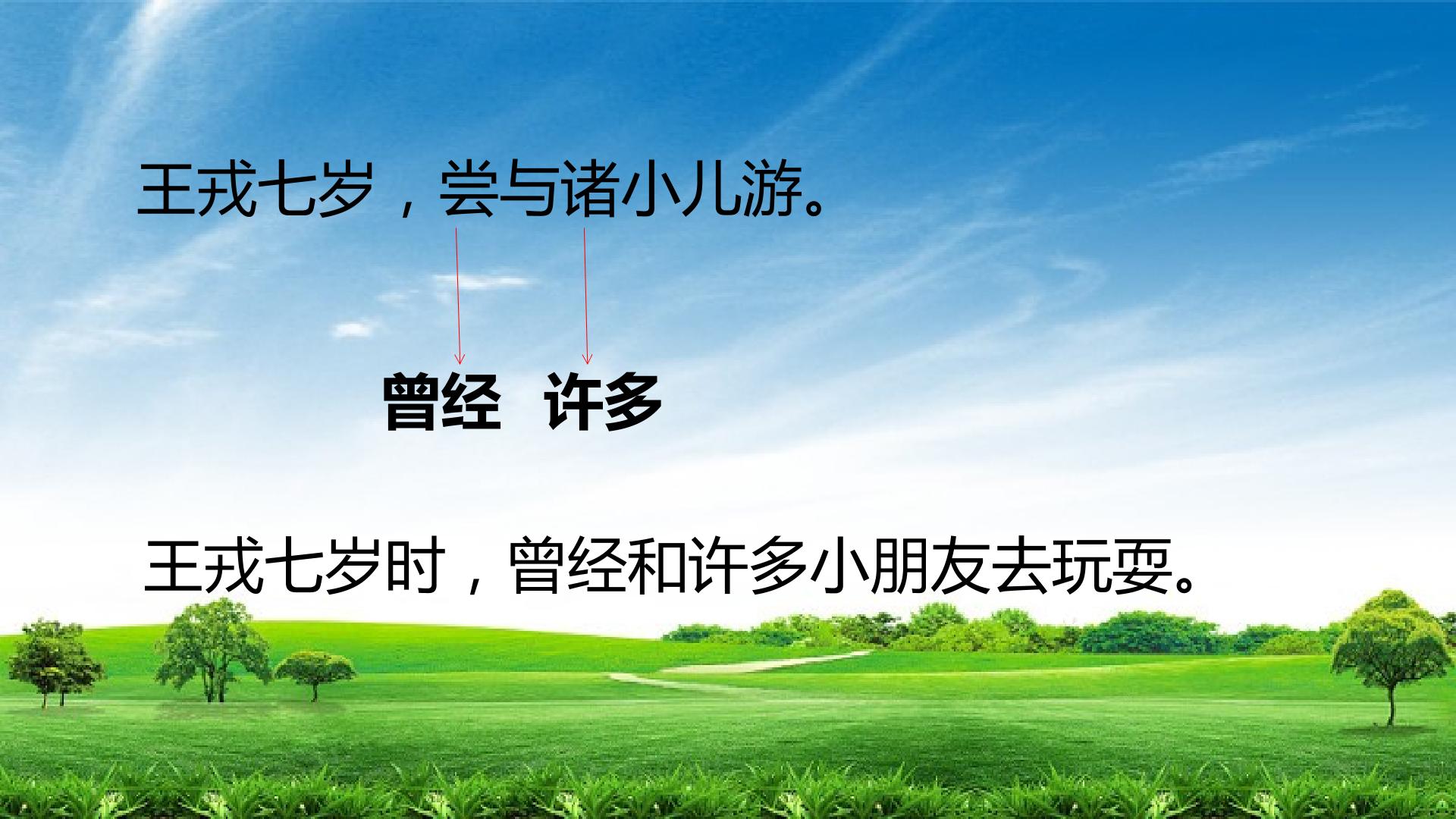 王戎七岁，尝与诸小儿游。

曾经 许多

王戎七岁时，曾经和许多小朋友去玩耍。